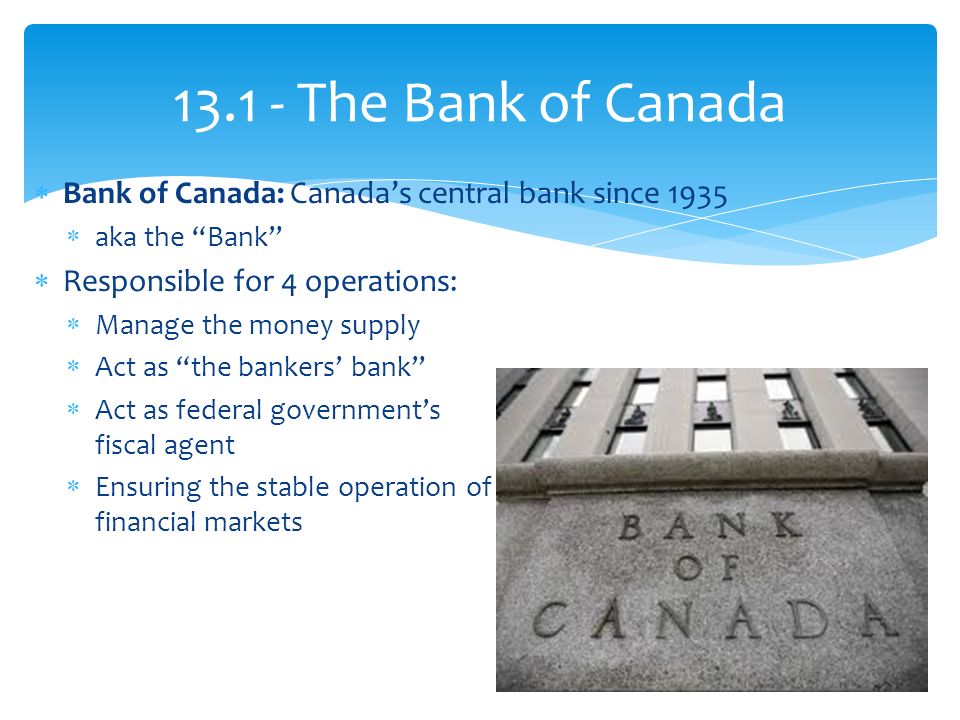 13.1 - The Bank of Canada

* **Bank of Canada:** Canada's central bank since 1935
  * aka the "Bank"
* Responsible for 4 operations:
  * Manage the money supply
  * Act as "the bankers' bank"
  * Act as federal government's fiscal agent
  * Ensuring the stable operation of financial markets

BANK OF CANADA